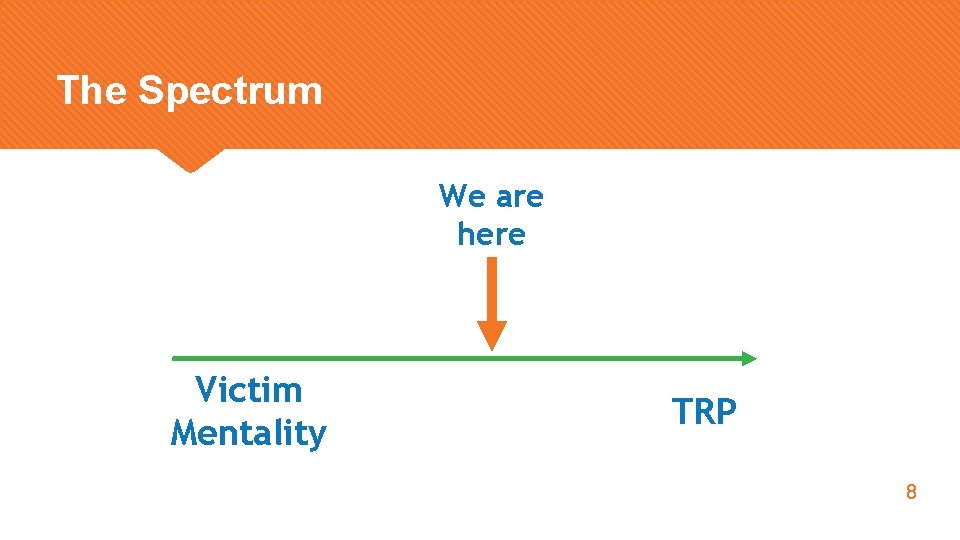 The Spectrum

We are here

Victim Mentality

TRP

8